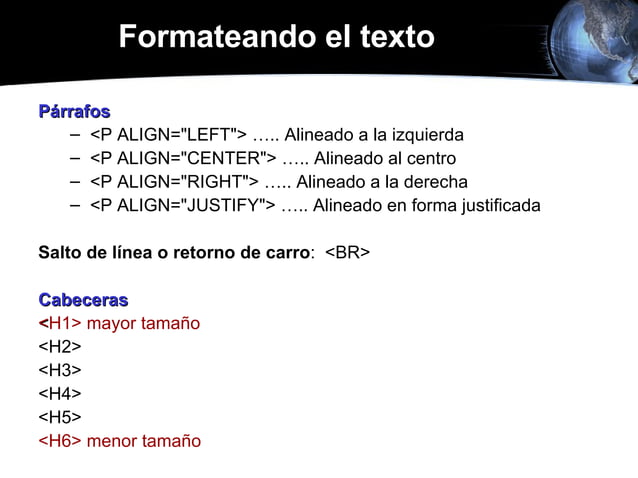 Formateando el texto

Párrafos

– <P ALIGN="LEFT"> ….. Alineado a la izquierda
– <P ALIGN="CENTER"> ….. Alineado al centro
– <P ALIGN="RIGHT"> ….. Alineado a la derecha
– <P ALIGN="JUSTIFY"> ….. Alineado en forma justificada

Salto de línea o retorno de carro: <BR>

Cabeceras
<H1> mayor tamaño
<H2>
<H3>
<H4>
<H5>
<H6> menor tamaño